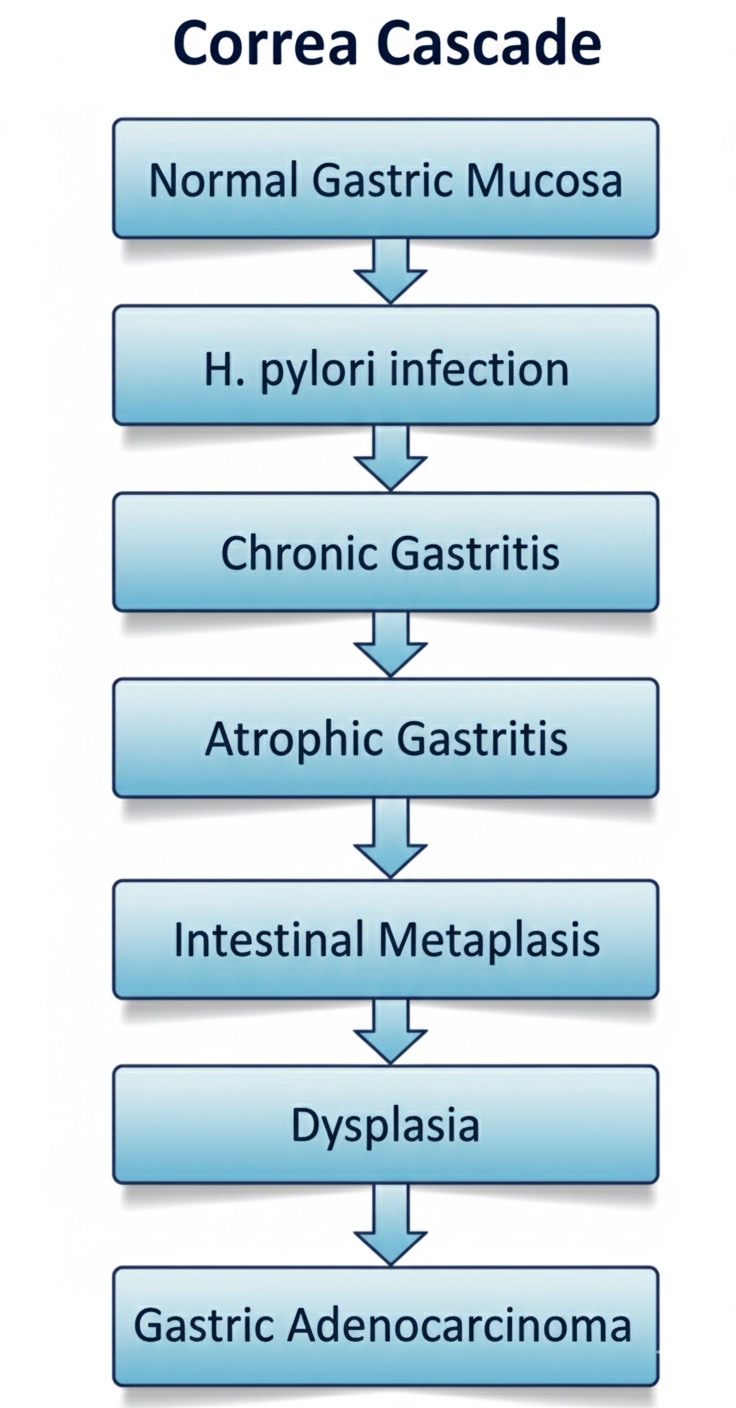 Correa Cascade

Normal Gastric Mucosa

H. pylori infection

Chronic Gastritis

Atrophic Gastritis

Intestinal Metaplasis

Dysplasia

Gastric Adenocarcinoma